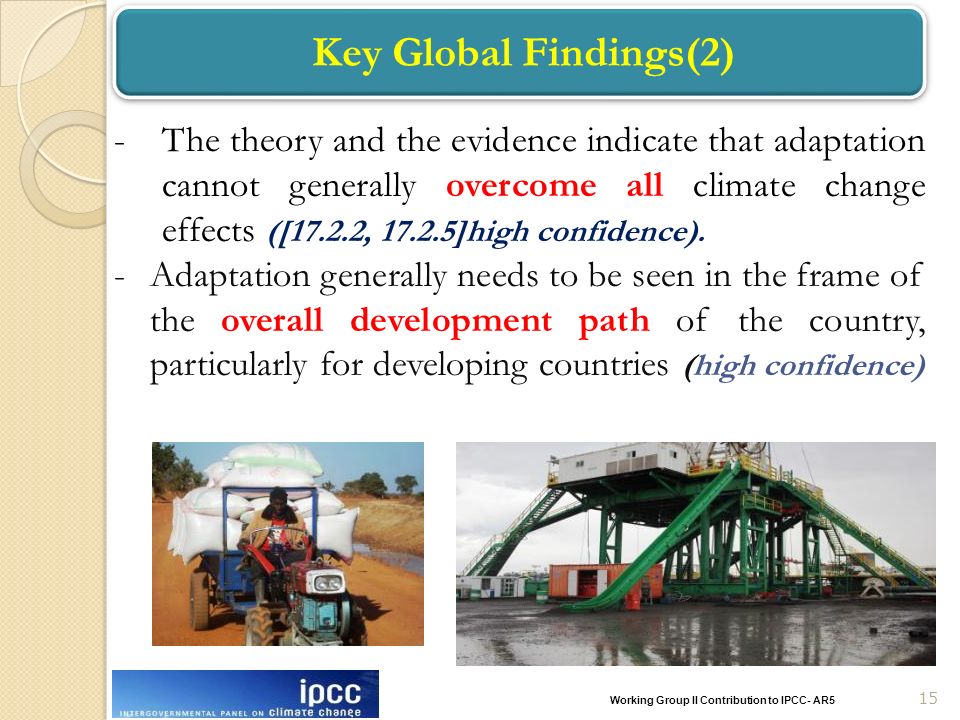 Key Global Findings(2)

- The theory and the evidence indicate that adaptation cannot generally overcome all climate change effects ([17.2.2, 17.2.5]high confidence).

- Adaptation generally needs to be seen in the frame of the overall development path of the country, particularly for developing countries (high confidence)

ipcc
INTERGOVERNMENTAL PANEL ON climate change

Working Group II Contribution to IPCC- AR5

15